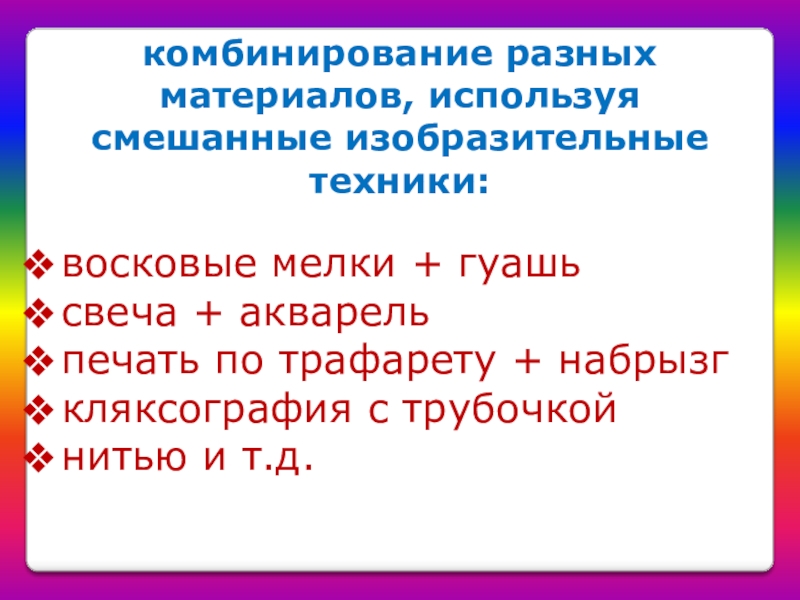 комбинирование разных материалов, используя смешанные изобразительные техники:

❖ восковые мелки + гуашь
❖ свеча + акварель
❖ печать по трафарету + набрызг
❖ кляксография с трубочкой
❖ нитью и т.д.